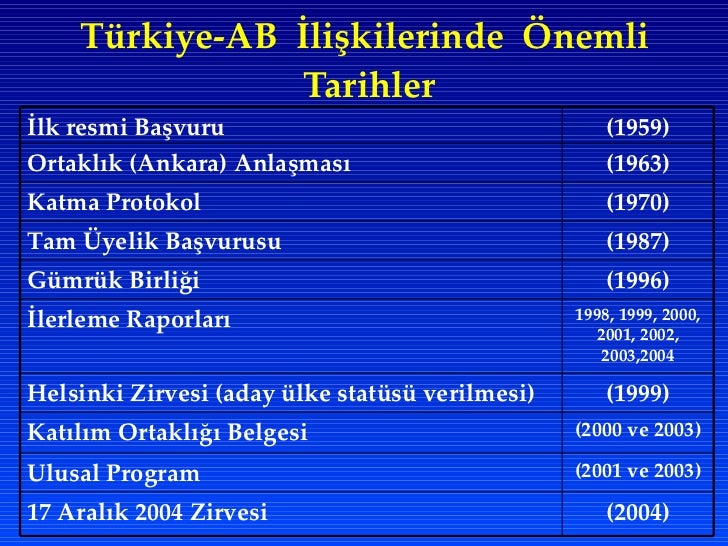 Türkiye-AB İlişkilerinde Önemli Tarihler

| | |
|---|---|
| İlk resmi Başvuru | (1959) |
| Ortaklık (Ankara) Anlaşması | (1963) |
| Katma Protokol | (1970) |
| Tam Üyelik Başvurusu | (1987) |
| Gümrük Birliği | (1996) |
| İlerleme Raporları | 1998, 1999, 2000, 2001, 2002, 2003,2004 |
| Helsinki Zirvesi (aday ülke statüsü verilmesi) | (1999) |
| Katılım Ortaklığı Belgesi | (2000 ve 2003) |
| Ulusal Program | (2001 ve 2003) |
| 17 Aralık 2004 Zirvesi | (2004) |